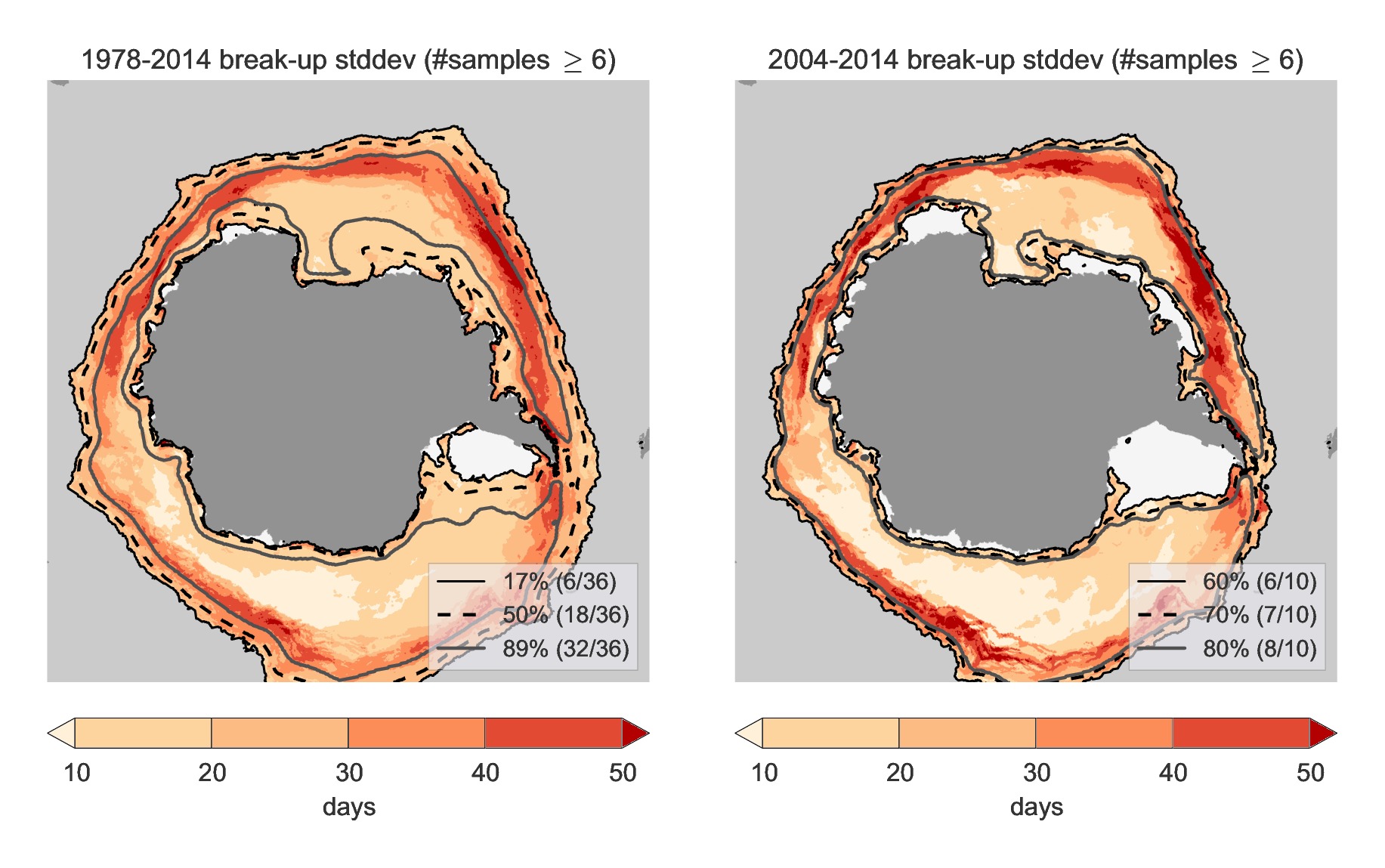 1978-2014 break-up stddev (#samples $\geq$ 6)

17% (6/36)
50% (18/36)
89% (32/36)

10 20 30 40 50
days

2004-2014 break-up stddev (#samples $\geq$ 6)

60% (6/10)
70% (7/10)
80% (8/10)

10 20 30 40 50
days